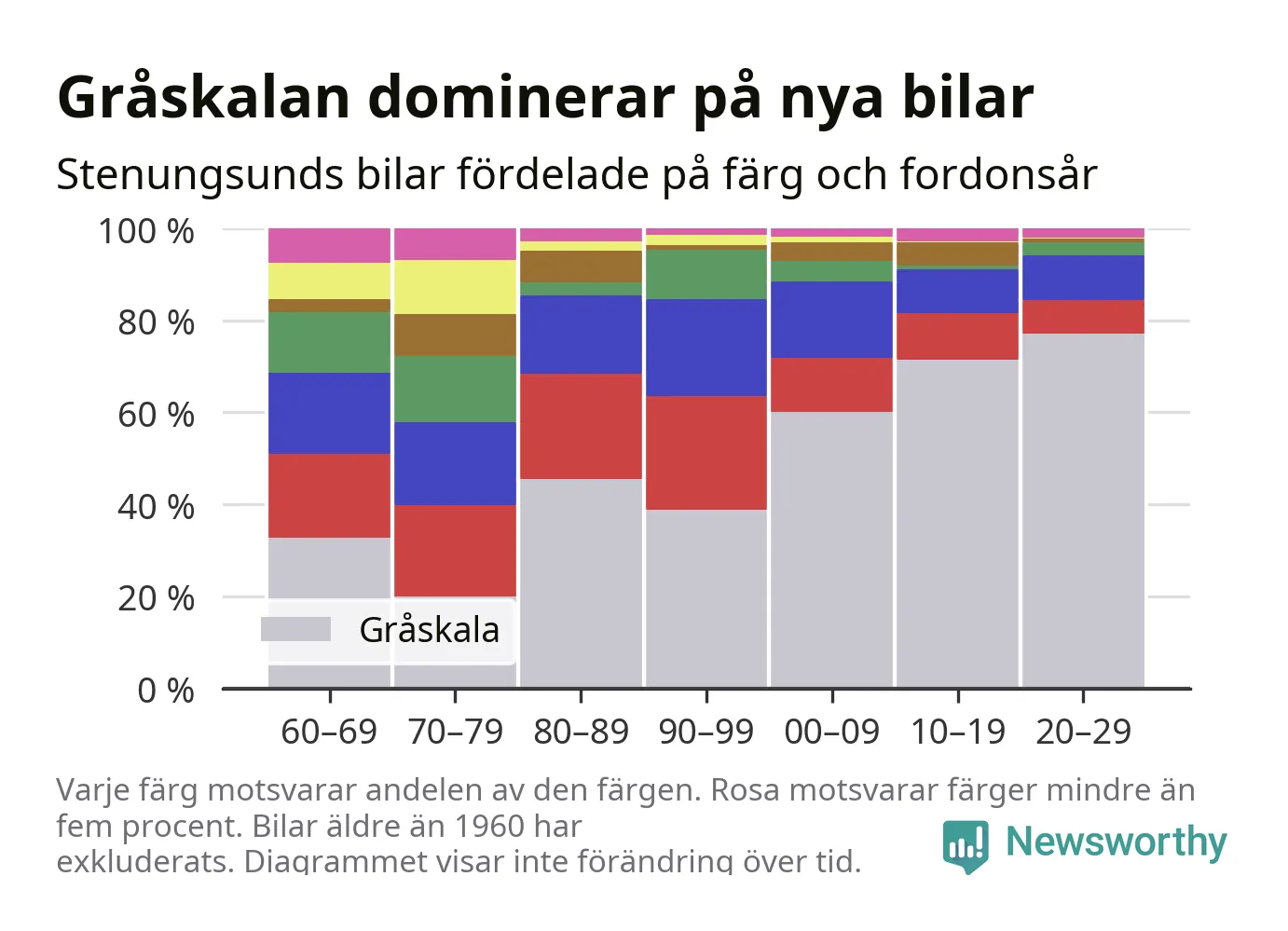 Gråskalan dominerar på nya bilar

Stenungsunds bilar fördelade på färg och fordonsår

100 %
80 %
60 %
40 %
20 %
0 %

Gråskala

60–69 70–79 80–89 90–99 00–09 10–19 20–29

Varje färg motsvarar andelen av den färgen. Rosa motsvarar färger mindre än fem procent. Bilar äldre än 1960 har exkluderats. Diagrammet visar inte förändring över tid.

Newsworthy